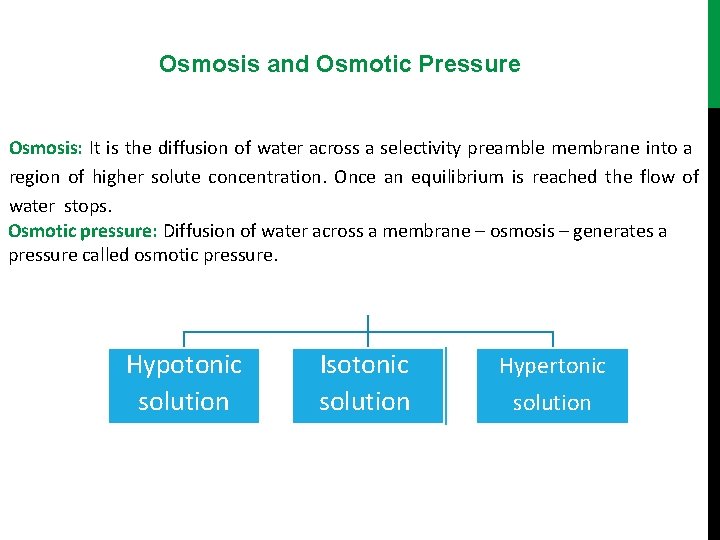 Osmosis and Osmotic Pressure

Osmosis: It is the diffusion of water across a selectivity preamble membrane into a region of higher solute concentration. Once an equilibrium is reached the flow of water stops.

Osmotic pressure: Diffusion of water across a membrane – osmosis – generates a pressure called osmotic pressure.

Hypotonic solution

Isotonic solution

Hypertonic solution